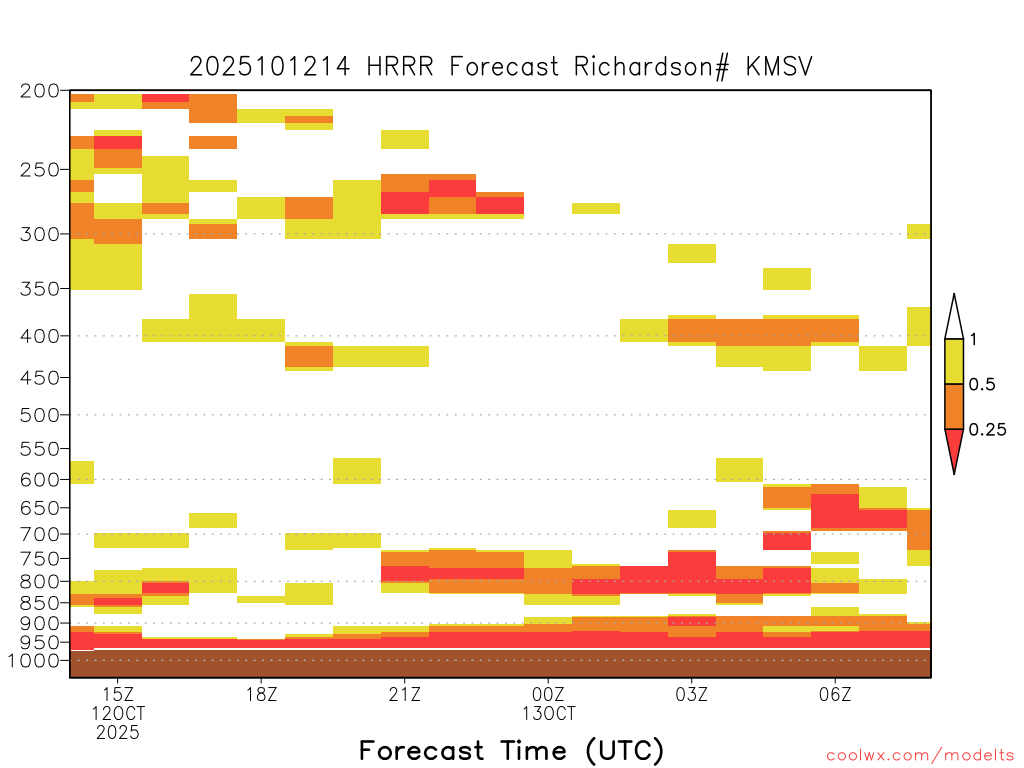 2025101214 HRRR Forecast Richardson# KMSV

200
250
300
350
400
450
500
550
600
650
700
750
800
850
900
950
1000

1
0.5
0.25

15Z
12OCT
2025
18Z
21Z
00Z
13OCT
03Z
06Z

Forecast Time (UTC)

coolwx.com/modelts